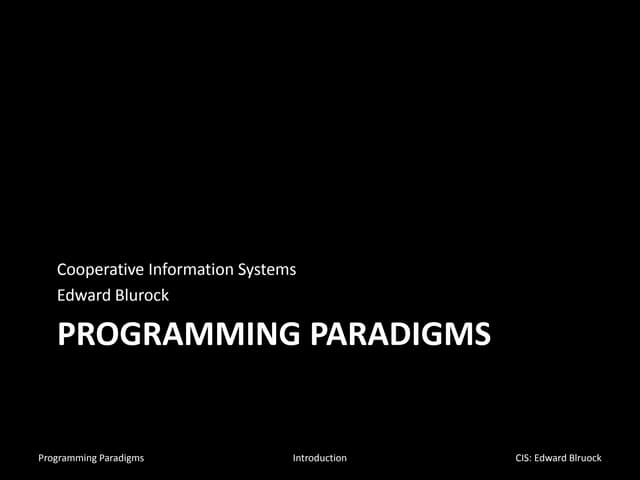 Cooperative Information Systems
Edward Blurock

PROGRAMMING PARADIGMS

Programming Paradigms

Introduction

CIS: Edward Blruock